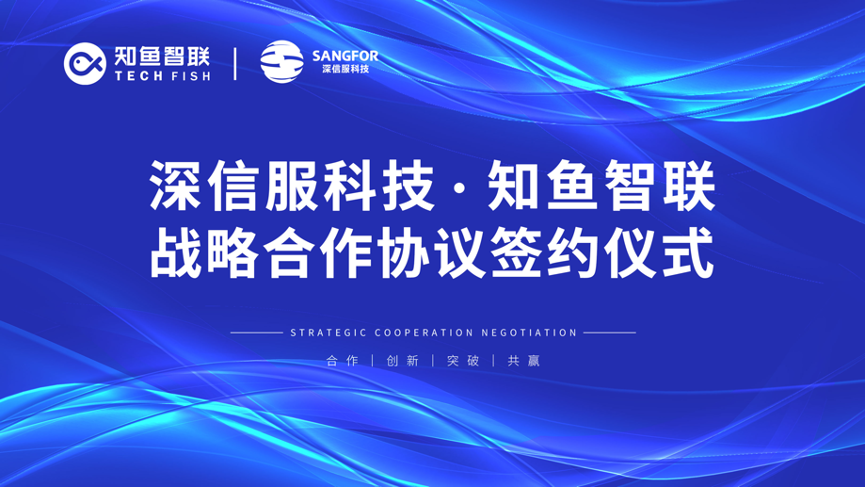 知鱼智联
TECH FISH

SANGFOR
深信服科技

深信服科技 · 知鱼智联
战略合作协议签约仪式

STRATEGIC COOPERATION NEGOTIATION

合作 | 创新 | 突破 | 共赢